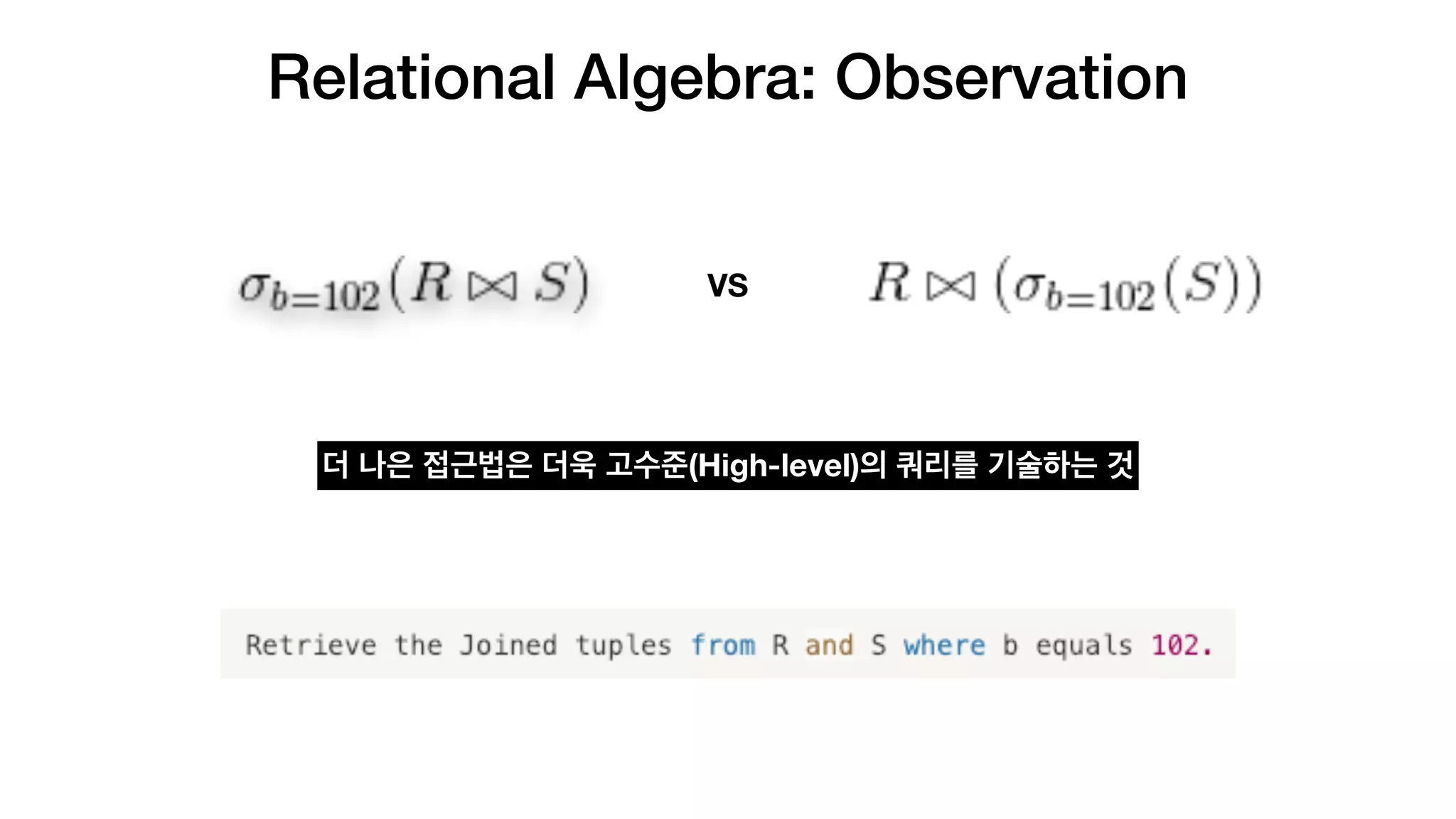 Relational Algebra: Observation

$\sigma_{b=102}(R \bowtie S)$ vs $R \bowtie (\sigma_{b=102}(S))$

더 나은 접근법은 더욱 고수준(High-level)의 쿼리를 기술하는 것

Retrieve the Joined tuples from R and S where b equals 102.